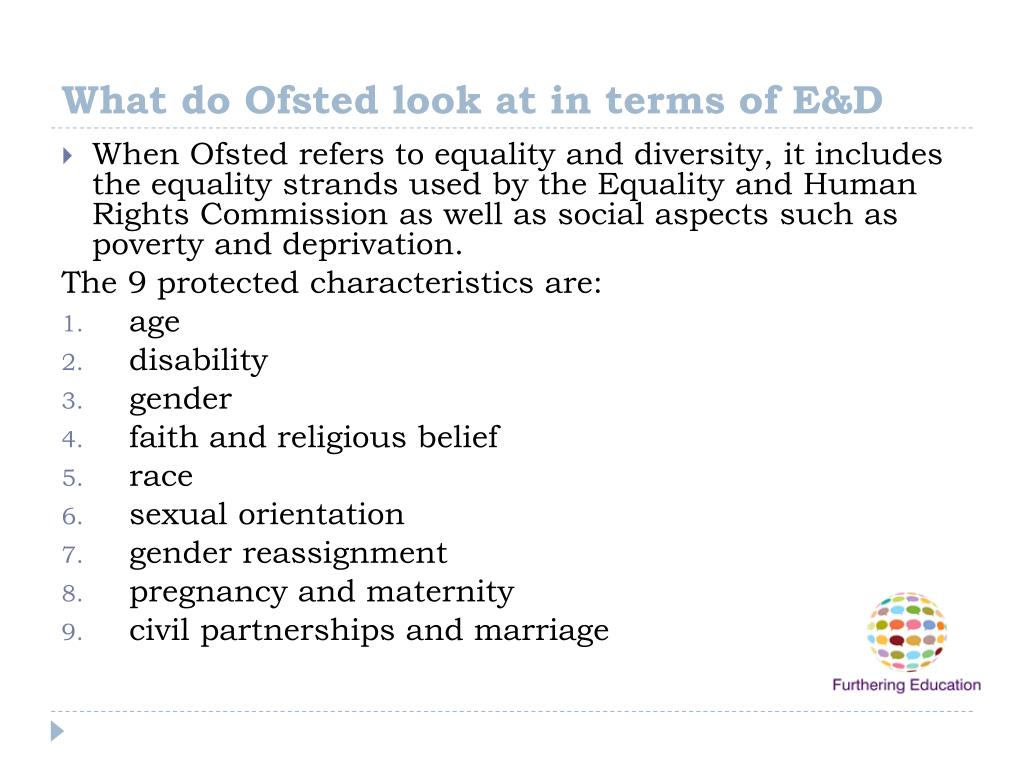 What do Ofsted look at in terms of E&D

When Ofsted refers to equality and diversity, it includes the equality strands used by the Equality and Human Rights Commission as well as social aspects such as poverty and deprivation.

The 9 protected characteristics are:

1. age
2. disability
3. gender
4. faith and religious belief
5. race
6. sexual orientation
7. gender reassignment
8. pregnancy and maternity
9. civil partnerships and marriage

Furthering Education